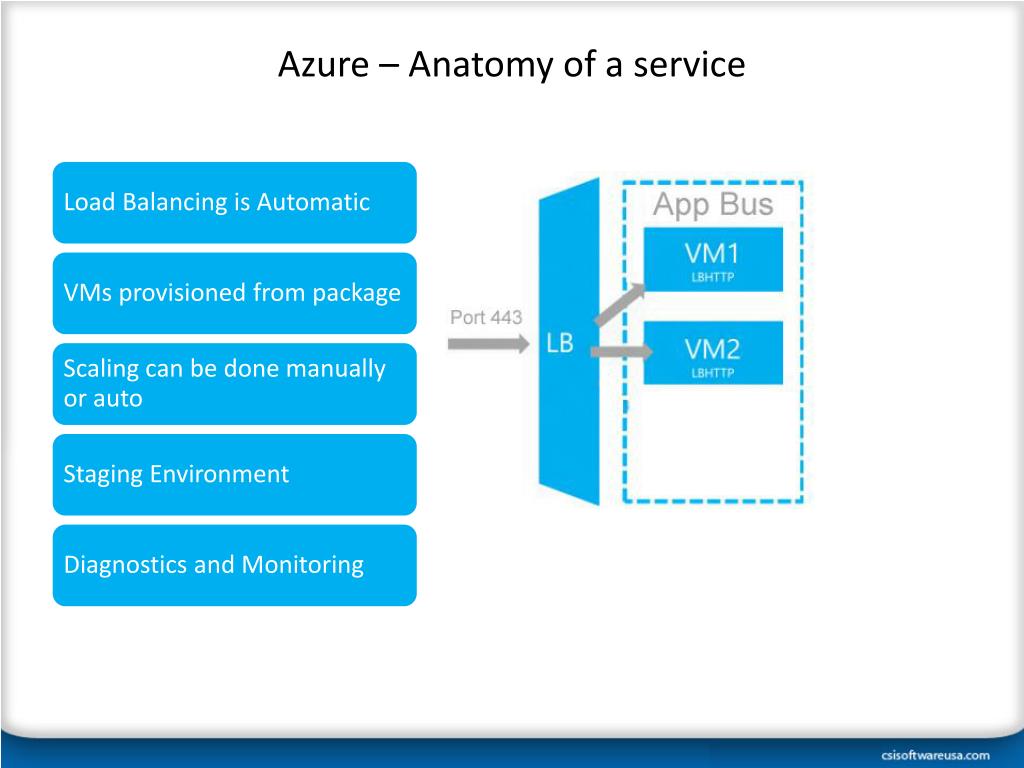 Azure – Anatomy of a service

Load Balancing is Automatic

VMs provisioned from package

Scaling can be done manually or auto

Staging Environment

Diagnostics and Monitoring

Port 443

LB

App Bus

VM1
LBHTTP

VM2
LBHTTP

csisoftwareusa.com